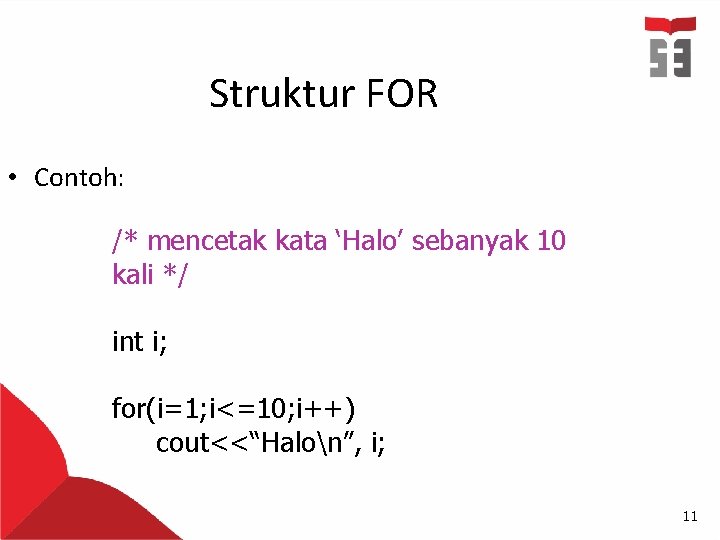 Struktur FOR

• Contoh:

/* mencetak kata ‘Halo’ sebanyak 10 kali */

int i;

for(i=1;i<=10;i++)
cout<<“Halo\n”, i;

11